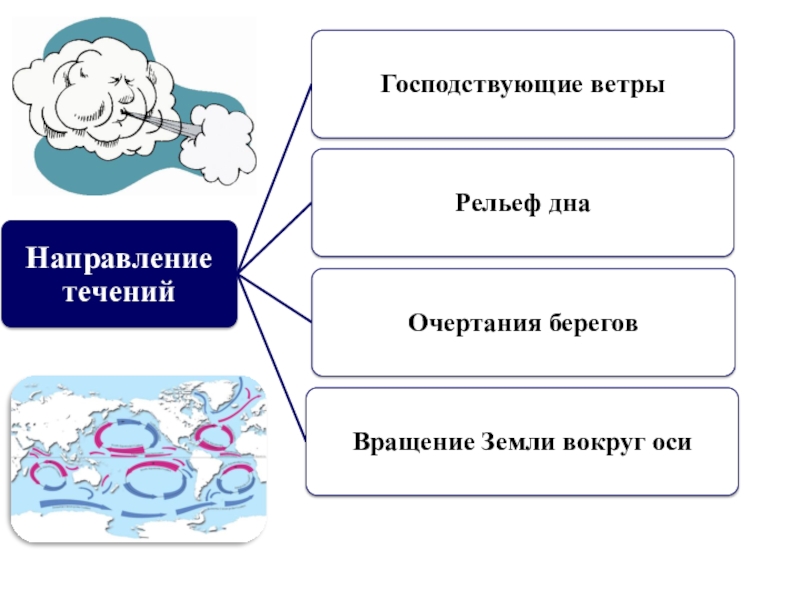 Направление течений

Господствующие ветры

Рельеф дна

Очертания берегов

Вращение Земли вокруг оси